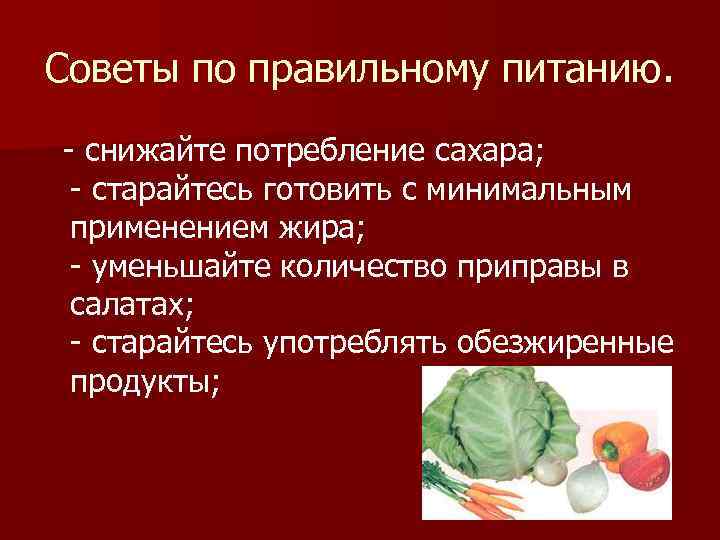 Советы по правильному питанию.

- снижайте потребление сахара;
- старайтесь готовить с минимальным применением жира;
- уменьшайте количество приправы в салатах;
- старайтесь употреблять обезжиренные продукты;